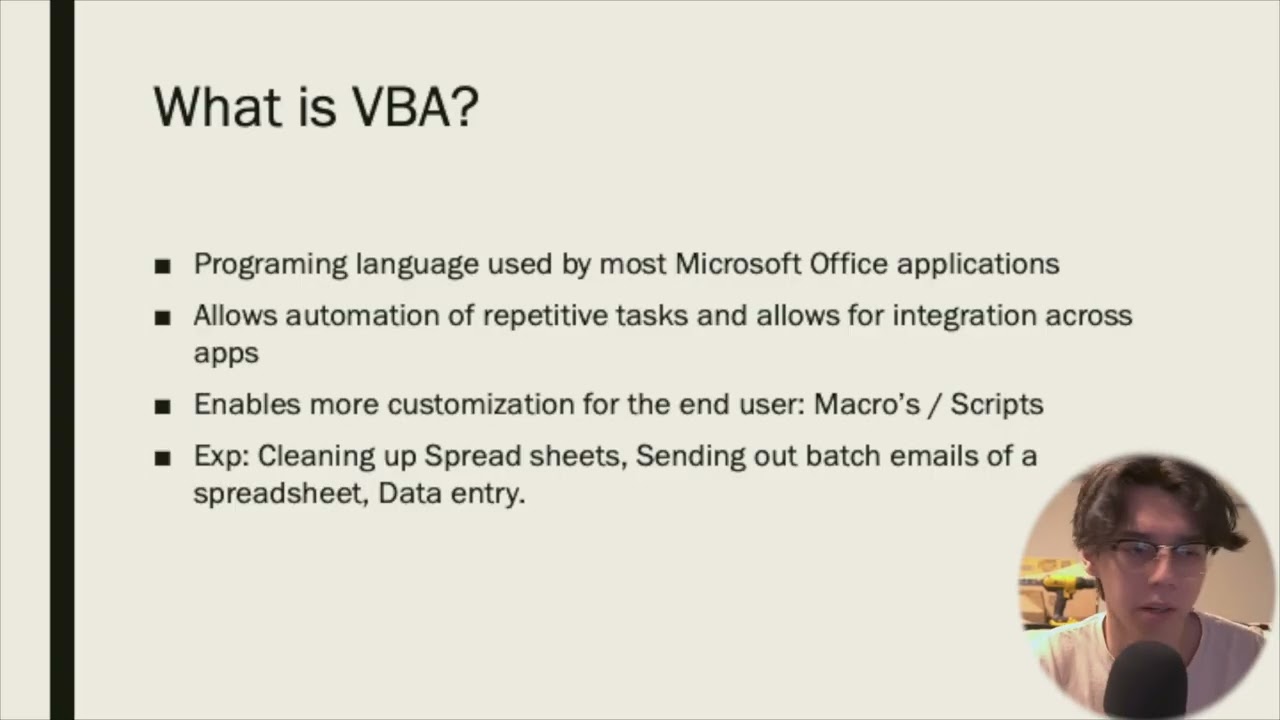 What is VBA?

■ Programing language used by most Microsoft Office applications

■ Allows automation of repetitive tasks and allows for integration across apps

■ Enables more customization for the end user: Macro's / Scripts

■ Exp: Cleaning up Spread sheets, Sending out batch emails of a spreadsheet, Data entry.